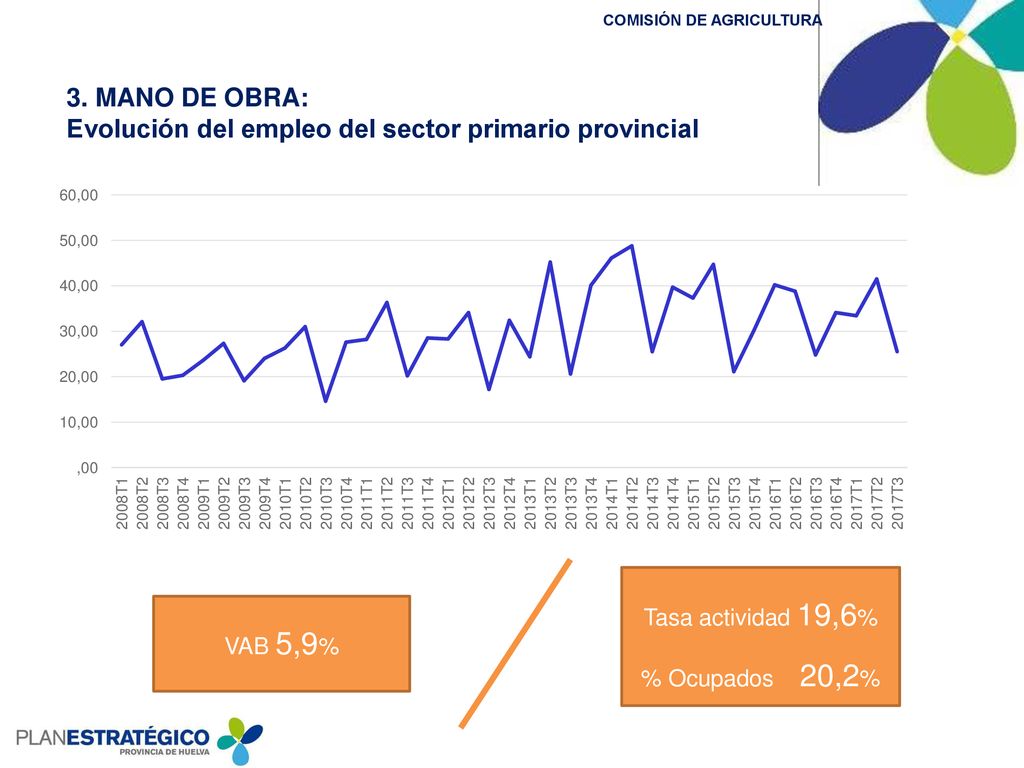 COMISIÓN DE AGRICULTURA

3. MANO DE OBRA:
Evolución del empleo del sector primario provincial

60,00
50,00
40,00
30,00
20,00
10,00
,00

2008T1 2008T2 2008T3 2008T4 2009T1 2009T2 2009T3 2009T4 2010T1 2010T2 2010T3 2010T4 2011T1 2011T2 2011T3 2011T4 2012T1 2012T2 2012T3 2012T4 2013T1 2013T2 2013T3 2013T4 2014T1 2014T2 2014T3 2014T4 2015T1 2015T2 2015T3 2015T4 2016T1 2016T2 2016T3 2016T4 2017T1 2017T2 2017T3

VAB 5,9%

Tasa actividad 19,6%

% Ocupados 20,2%

PLANESTRATÉGICO
PROVINCIA DE HUELVA